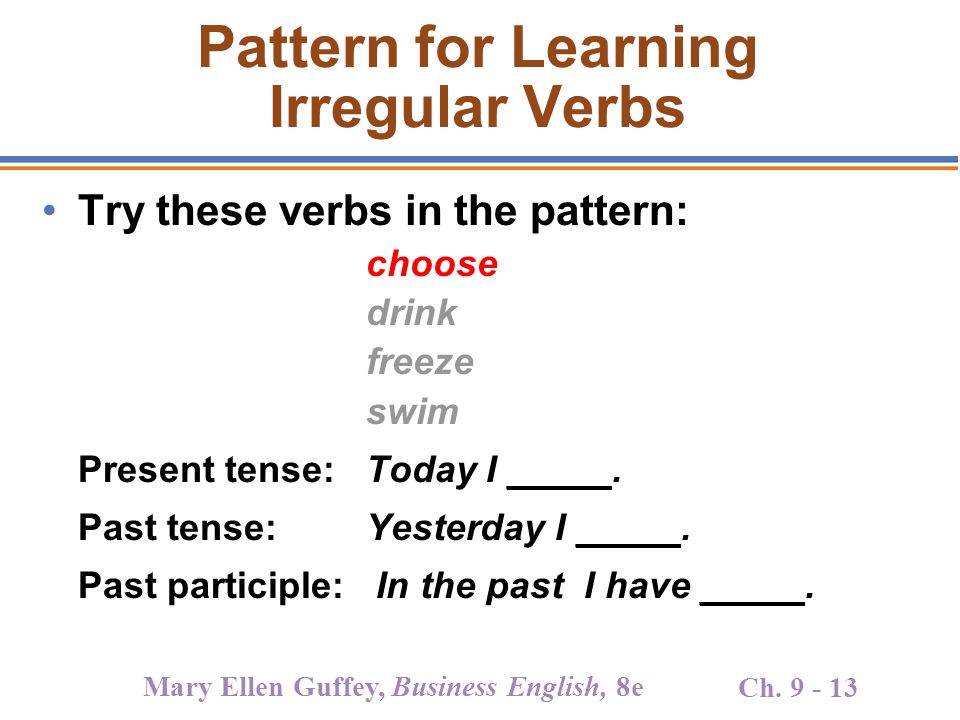 Pattern for Learning Irregular Verbs

• Try these verbs in the pattern:

choose
drink
freeze
swim

Present tense: Today I _____.

Past tense: Yesterday I _____.

Past participle: In the past I have _____.

Mary Ellen Guffey, Business English, 8e

Ch. 9 - 13